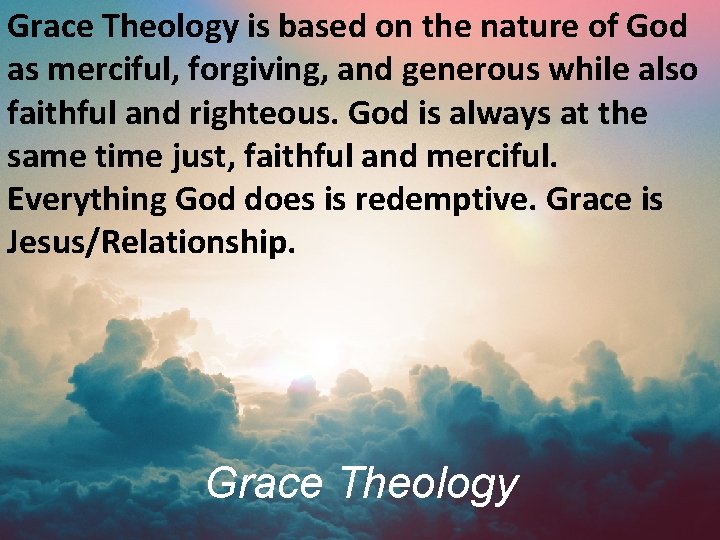 Grace Theology is based on the nature of God as merciful, forgiving, and generous while also faithful and righteous. God is always at the same time just, faithful and merciful. Everything God does is redemptive. Grace is Jesus/Relationship.

Grace Theology